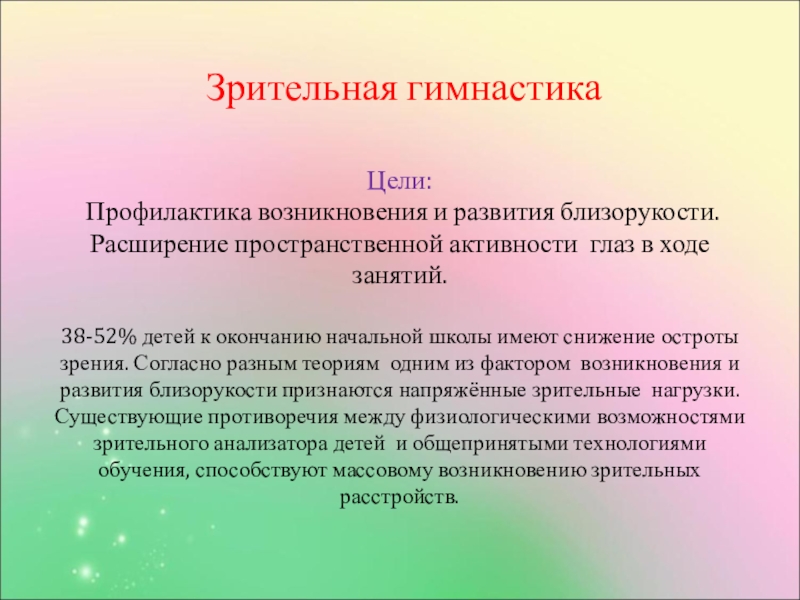 Зрительная гимнастика

Цели:
Профилактика возникновения и развития близорукости.
Расширение пространственной активности глаз в ходе занятий.

38-52% детей к окончанию начальной школы имеют снижение остроты зрения. Согласно разным теориям одним из фактором возникновения и развития близорукости признаются напряжённые зрительные нагрузки. Существующие противоречия между физиологическими возможностями зрительного анализатора детей и общепринятыми технологиями обучения, способствуют массовому возникновению зрительных расстройств.